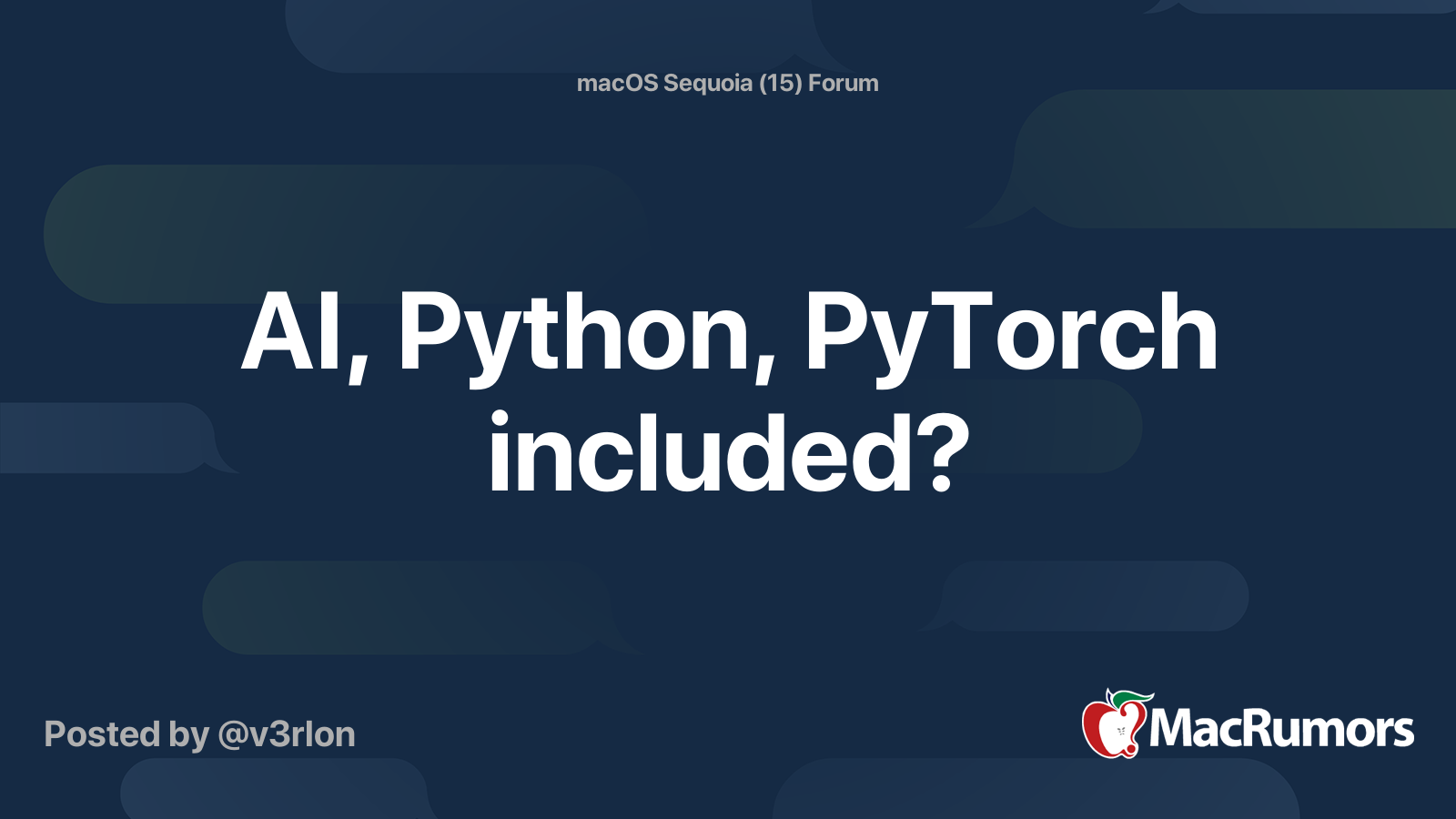 macOS Sequoia (15) Forum

AI, Python, PyTorch included?

Posted by @v3rlon

MacRumors